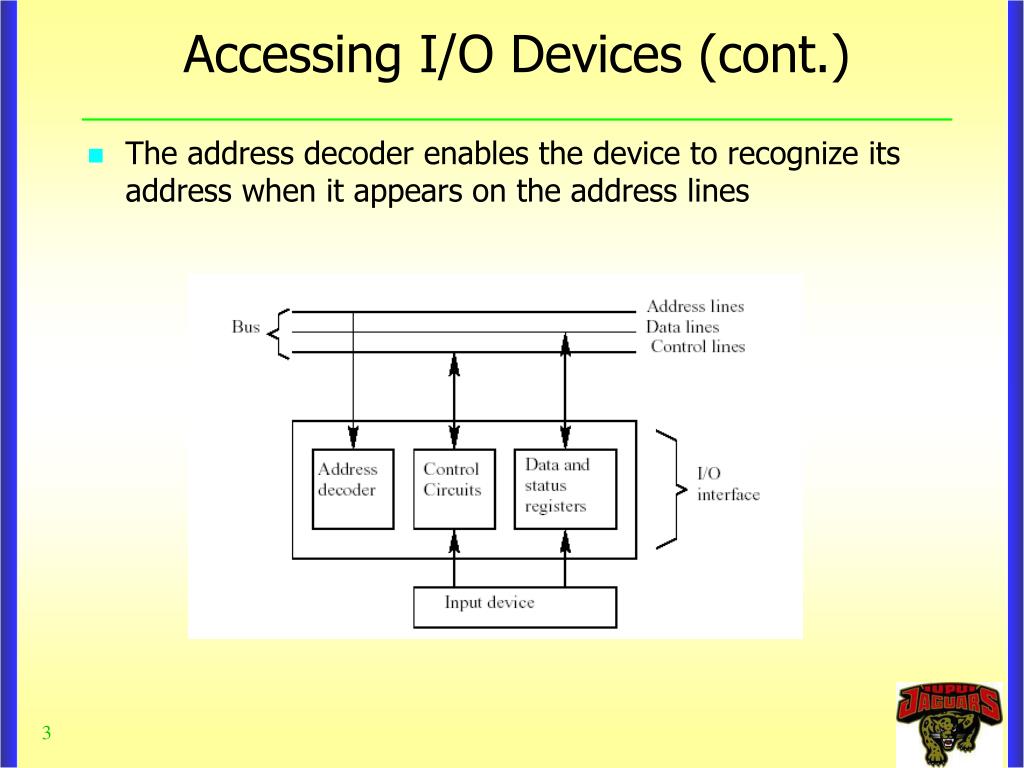 Accessing I/O Devices (cont.)

The address decoder enables the device to recognize its address when it appears on the address lines

Bus

Address lines
Data lines
Control lines

Address decoder

Control Circuits

Data and status registers

I/O interface

Input device

3

IUPUI JAGUARS